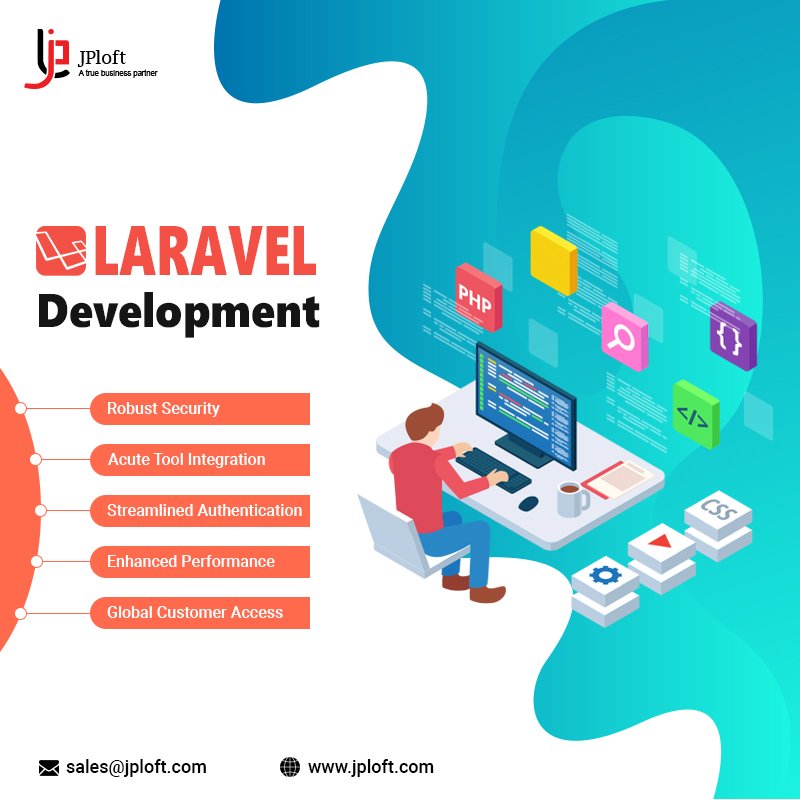 JPloft
A true business partner

LARAVEL
Development

Robust Security
Acute Tool Integration
Streamlined Authentication
Enhanced Performance
Global Customer Access

PHP
{}
</>
CSS

sales@jploft.com
www.jploft.com